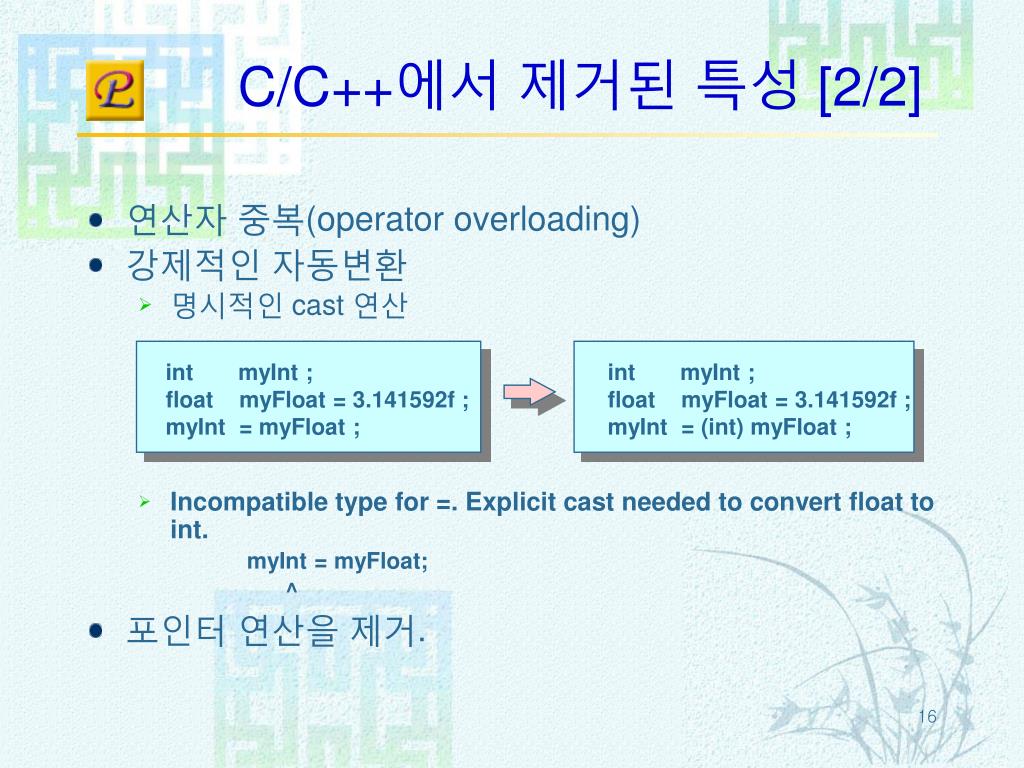 C/C++에서 제거된 특성 [2/2]

- 연산자 중복(operator overloading)
- 강제적인 자동변환
  - 명시적인 cast 연산

int myInt ;
float myFloat = 3.141592f ;
myInt = myFloat ;

int myInt ;
float myFloat = 3.141592f ;
myInt = (int) myFloat ;

- Incompatible type for =. Explicit cast needed to convert float to int.

myInt = myFloat;
^

- 포인터 연산을 제거.

16